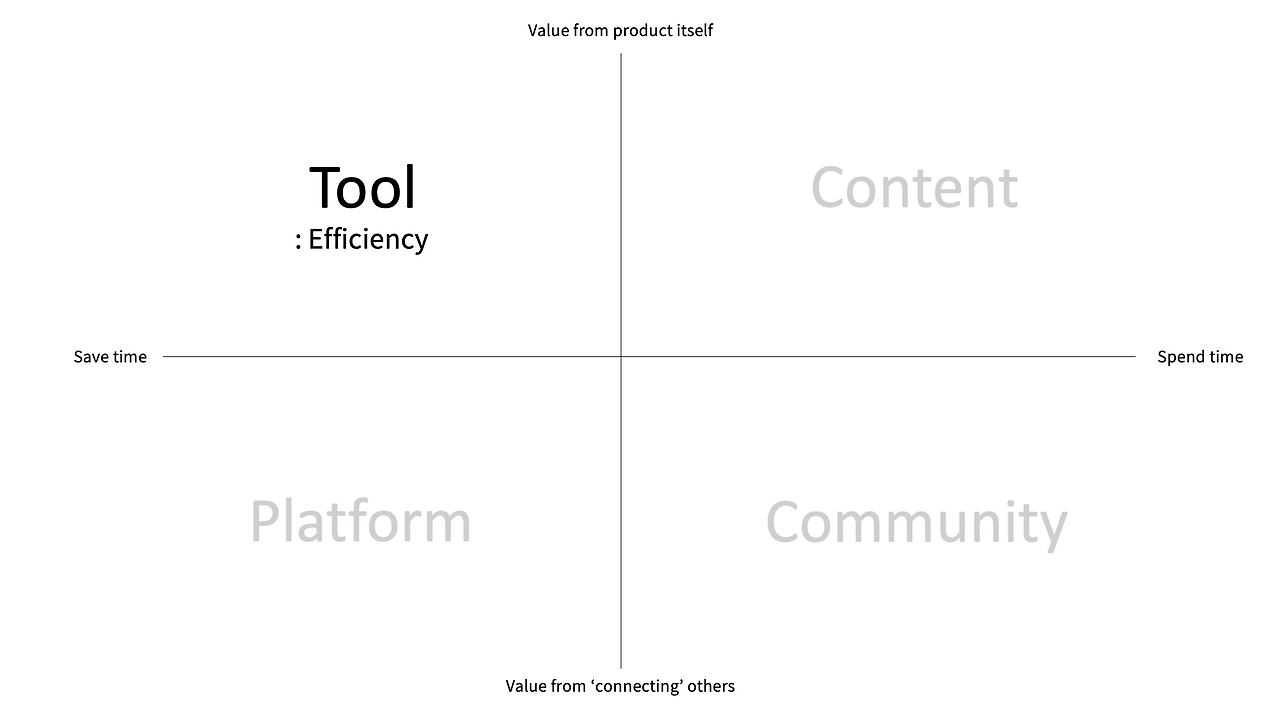 Value from product itself

Tool
: Efficiency

Content

Save time

Spend time

Platform

Community

Value from ‘connecting’ others